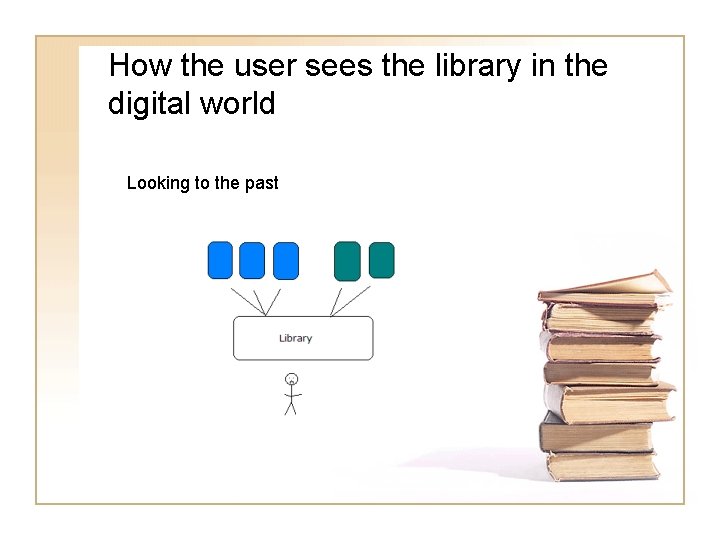 How the user sees the library in the digital world

Looking to the past

Library